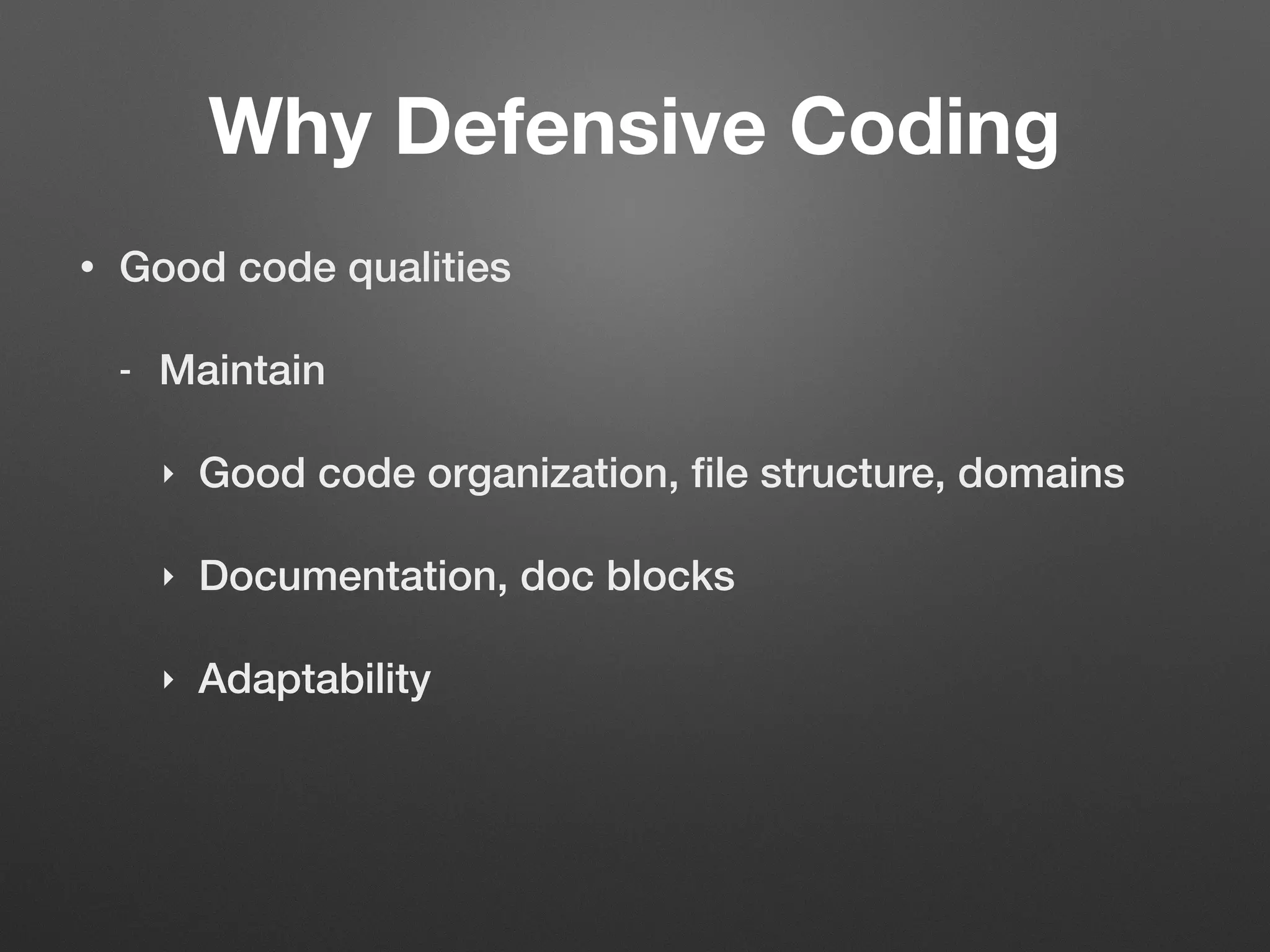 Why Defensive Coding

• Good code qualities

- Maintain

‣ Good code organization, file structure, domains

‣ Documentation, doc blocks

‣ Adaptability